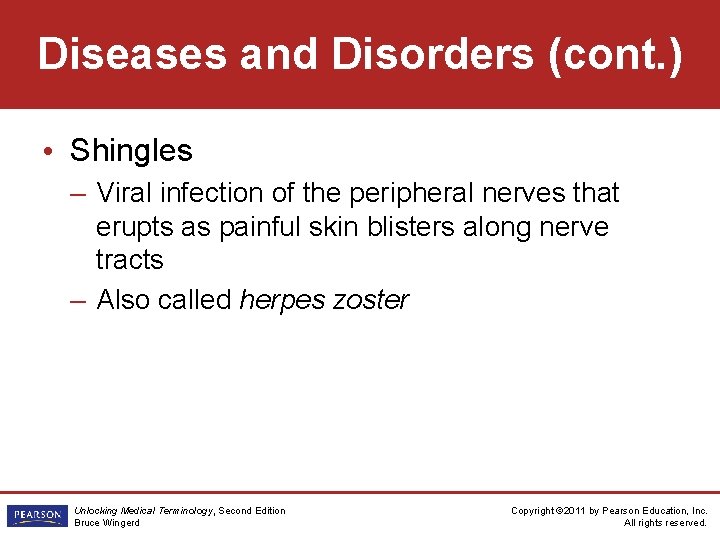 Diseases and Disorders (cont.)

• Shingles

– Viral infection of the peripheral nerves that erupts as painful skin blisters along nerve tracts

– Also called herpes zoster

PEARSON

Unlocking Medical Terminology, Second Edition
Bruce Wingerd

Copyright ©2011 by Pearson Education, Inc.
All rights reserved.